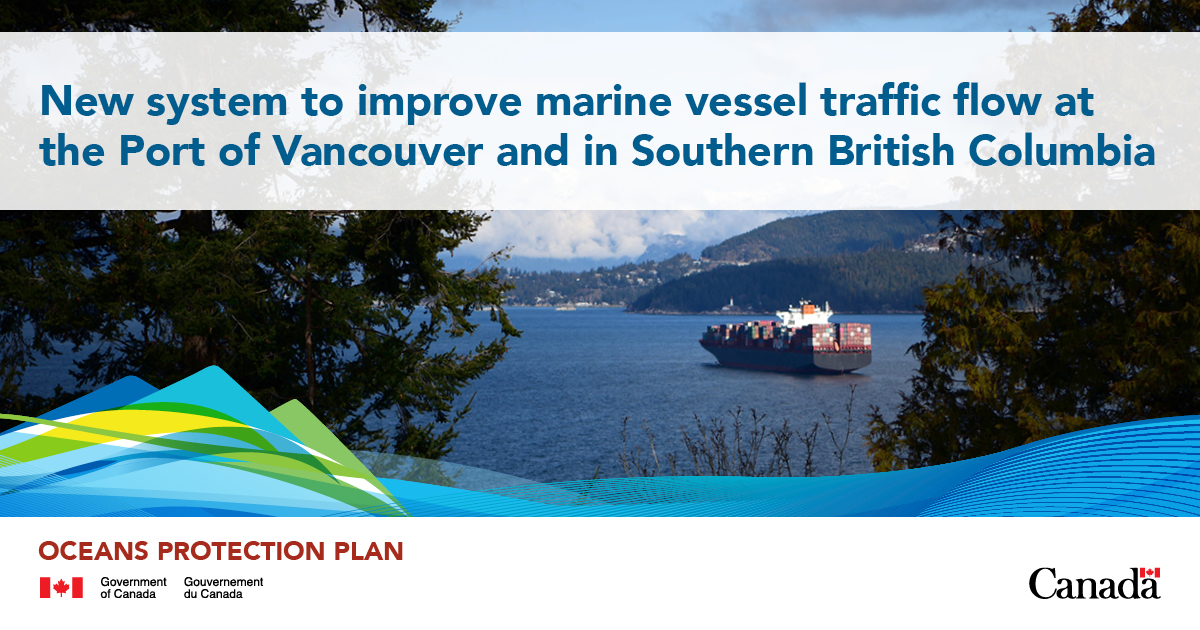 New system to improve marine vessel traffic flow at the Port of Vancouver and in Southern British Columbia

OCEANS PROTECTION PLAN

Government of Canada  Gouvernement du Canada

Canada